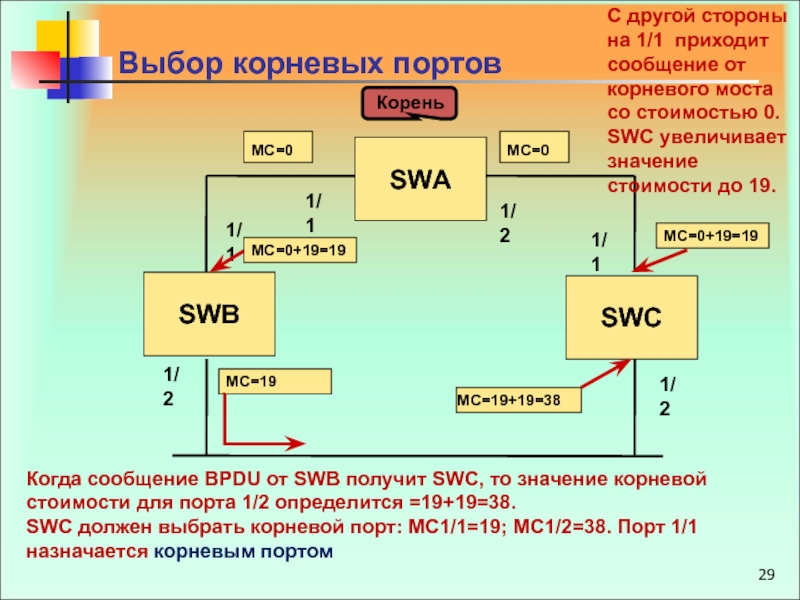 Выбор корневых портов

С другой стороны на 1/1 приходит сообщение от корневого моста со стоимостью 0. SWC увеличивает значение стоимости до 19.

Корень

MC=0

SWA

MC=0

1/1

1/2

1/1

MC=0+19=19

1/1

MC=0+19=19

SWB

SWC

1/2

MC=19

MC=19+19=38

1/2

Когда сообщение BPDU от SWB получит SWC, то значение корневой стоимости для порта 1/2 определится =19+19=38.
SWC должен выбрать корневой порт: MC1/1=19; MC1/2=38. Порт 1/1 назначается корневым портом

29